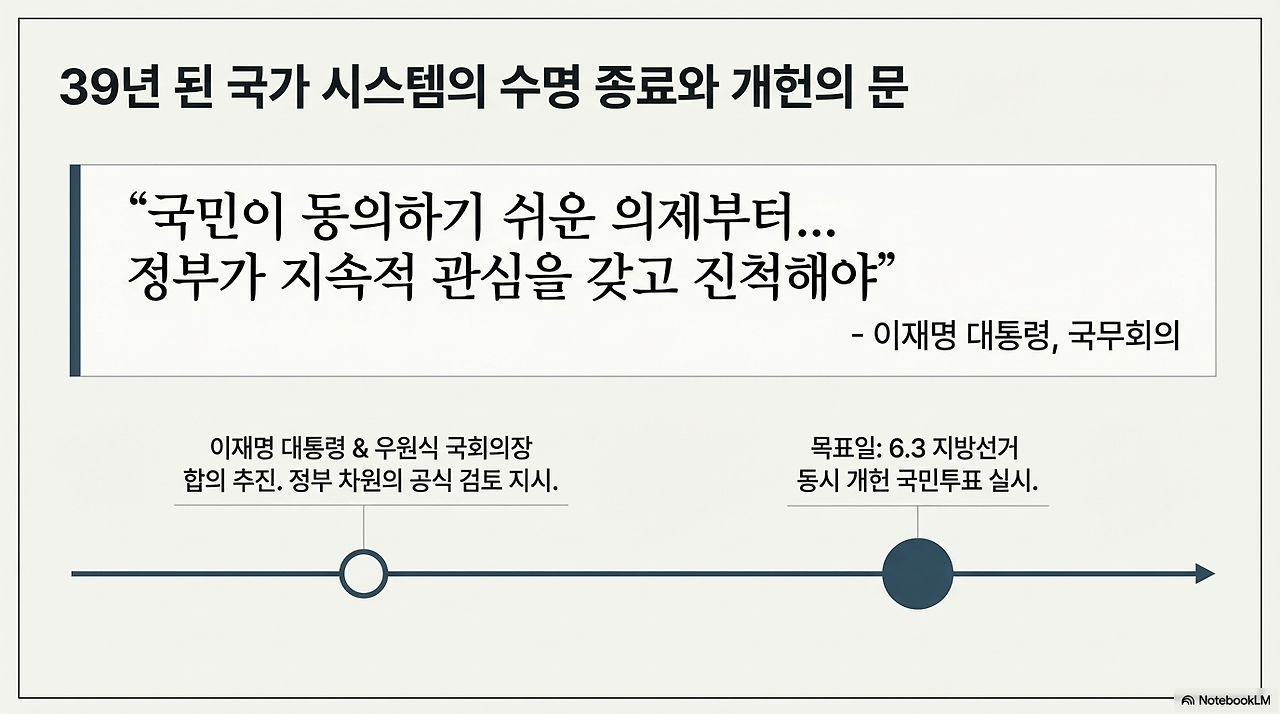 39년 된 국가 시스템의 수명 종료와 개헌의 문

“국민이 동의하기 쉬운 의제부터… 정부가 지속적 관심을 갖고 진척해야”

- 이재명 대통령, 국무회의

이재명 대통령 & 우원식 국회의장 합의 추진. 정부 차원의 공식 검토 지시.

목표일: 6.3 지방선거 동시 개헌 국민투표 실시.

NotebookLM